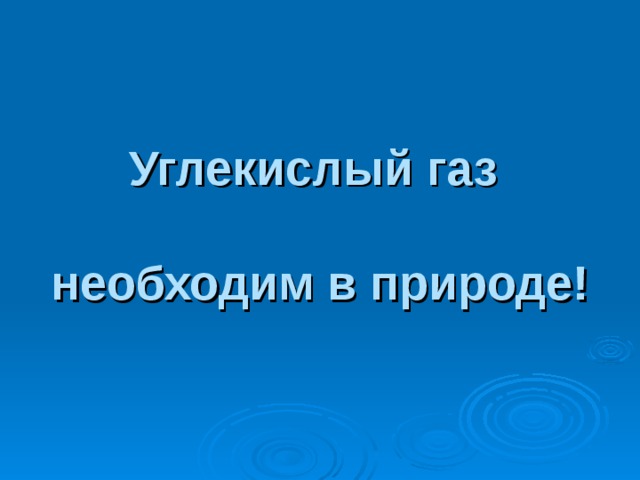 Углекислый газ

необходим в природе!